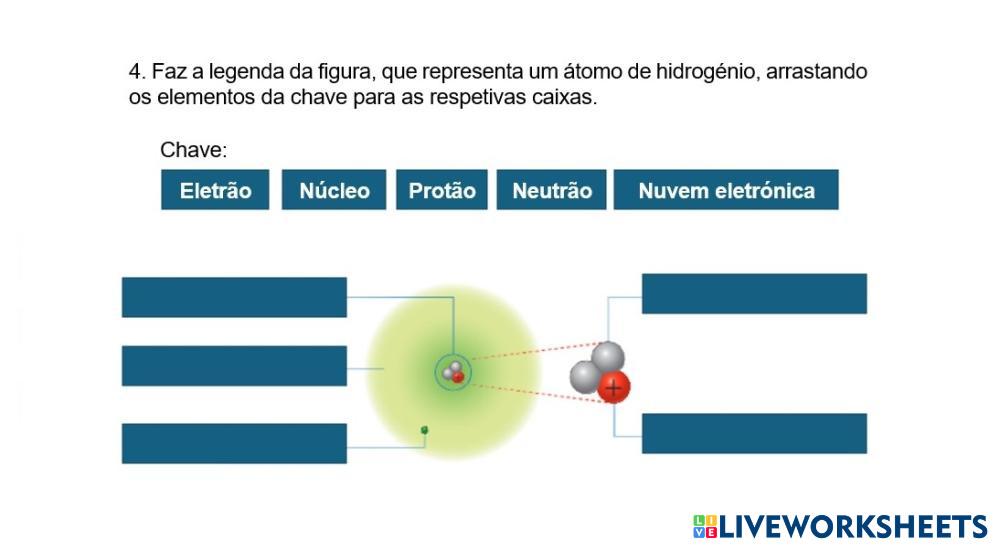 4. Faz a legenda da figura, que representa um átomo de hidrogénio, arrastando os elementos da chave para as respetivas caixas.

Chave:

Eletrão Núcleo Protão Neutrão Nuvem eletrónica

+

LIVEWORKSHEETS